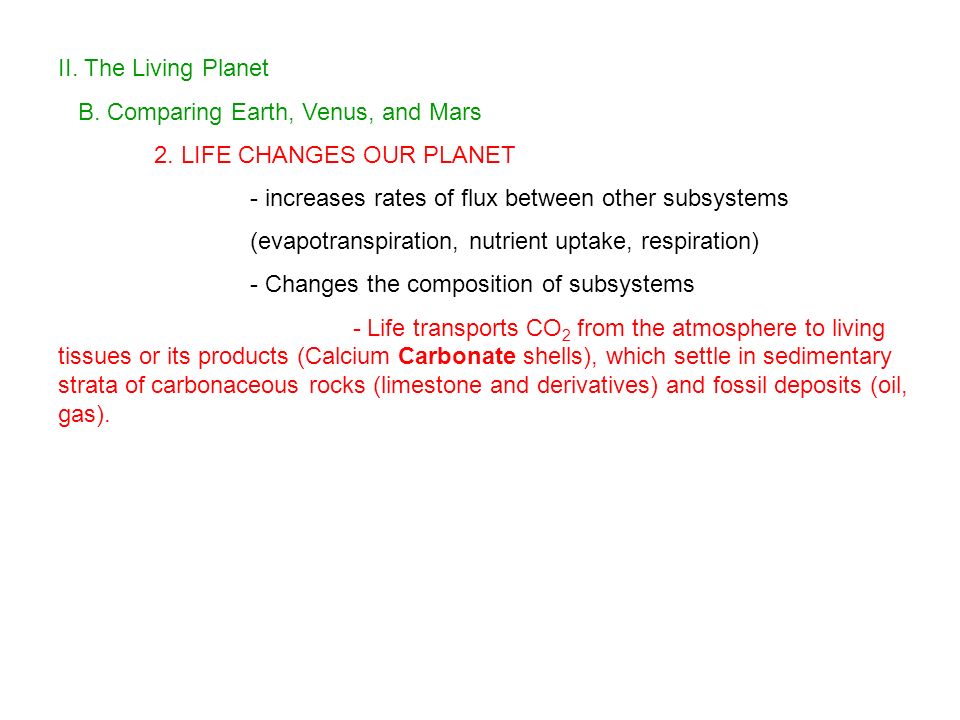 II. The Living Planet

B. Comparing Earth, Venus, and Mars

2. LIFE CHANGES OUR PLANET

- increases rates of flux between other subsystems

(evapotranspiration, nutrient uptake, respiration)

- Changes the composition of subsystems

- Life transports $CO_2$ from the atmosphere to living tissues or its products (Calcium Carbonate shells), which settle in sedimentary strata of carbonaceous rocks (limestone and derivatives) and fossil deposits (oil, gas).